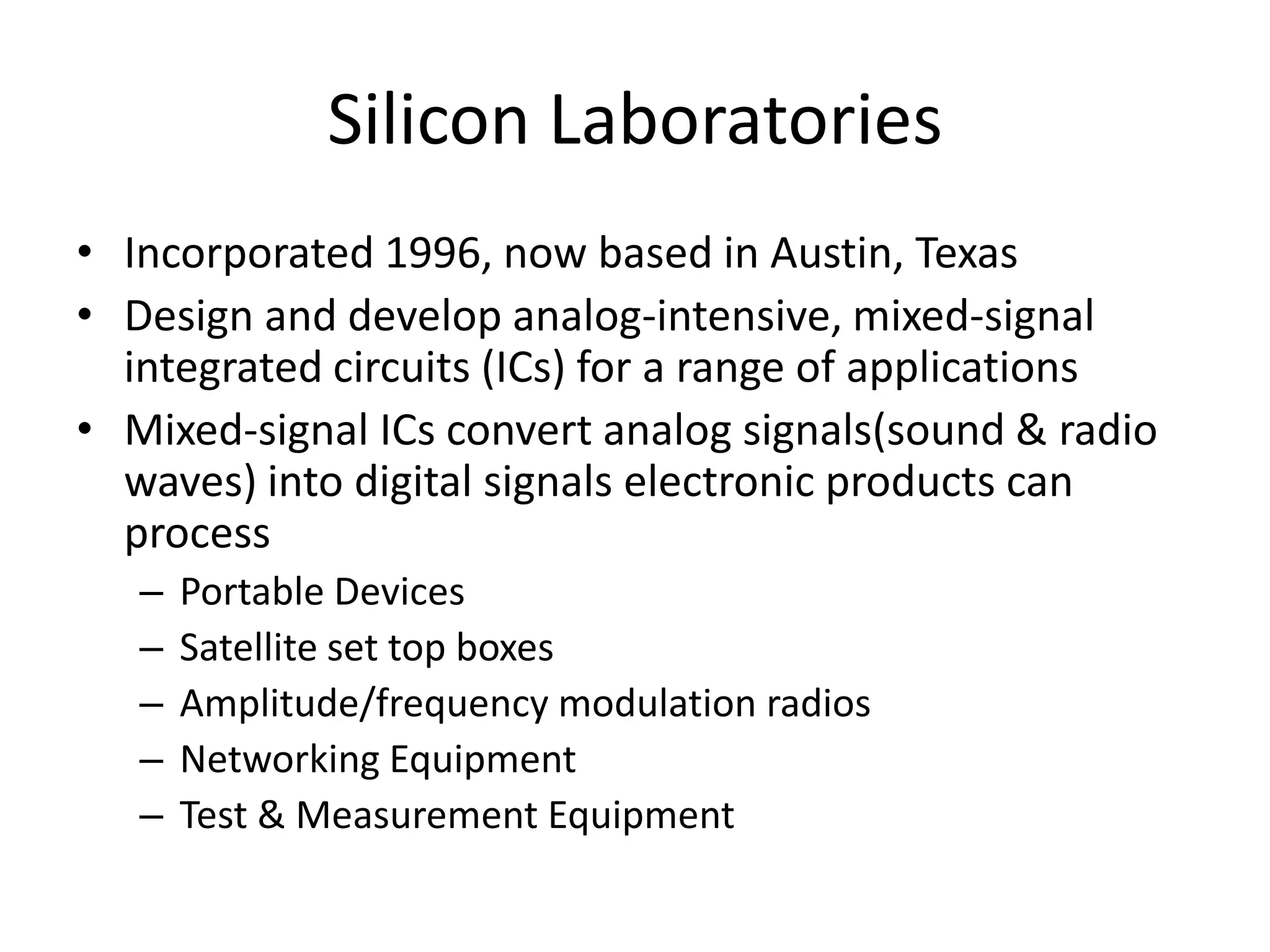 Silicon Laboratories

• Incorporated 1996, now based in Austin, Texas
• Design and develop analog-intensive, mixed-signal integrated circuits (ICs) for a range of applications
• Mixed-signal ICs convert analog signals(sound & radio waves) into digital signals electronic products can process
– Portable Devices
– Satellite set top boxes
– Amplitude/frequency modulation radios
– Networking Equipment
– Test & Measurement Equipment